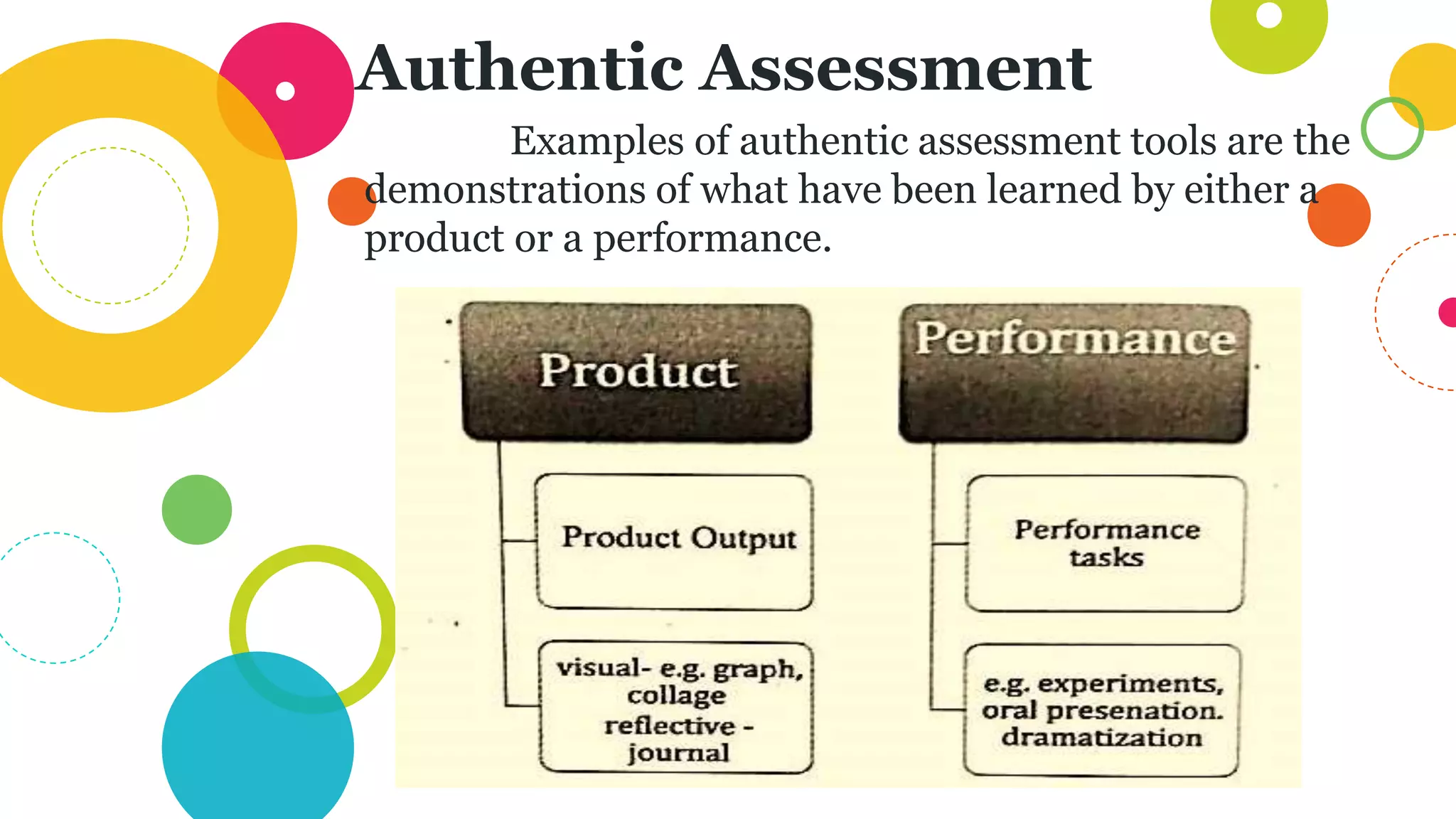 Authentic Assessment

Examples of authentic assessment tools are the demonstrations of what have been learned by either a product or a performance.

Product

Product Output

visual- e.g. graph, collage reflective - journal

Performance

Performance tasks

e.g. experiments, oral presenation. dramatization